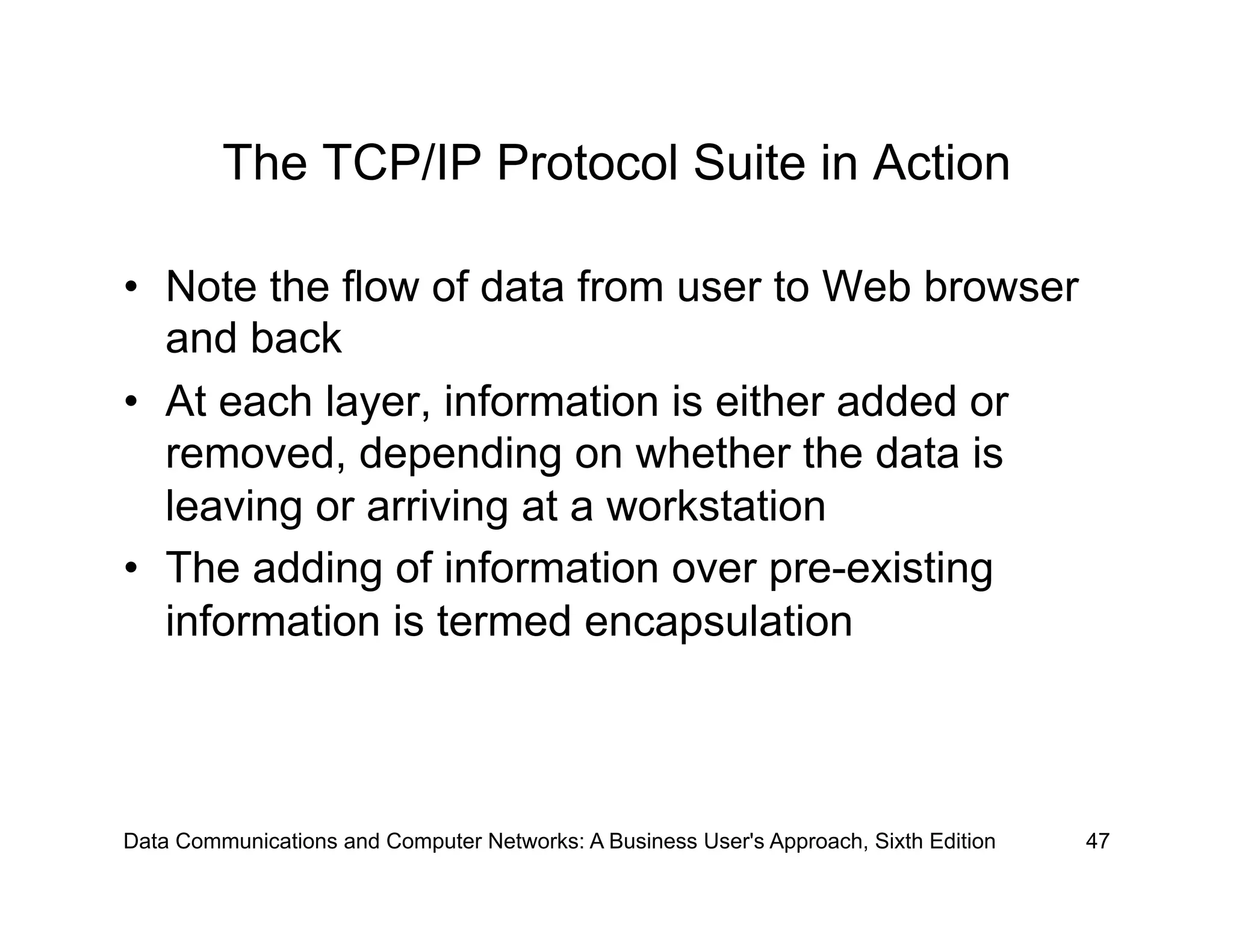 The TCP/IP Protocol Suite in Action

• Note the flow of data from user to Web browser and back
• At each layer, information is either added or removed, depending on whether the data is leaving or arriving at a workstation
• The adding of information over pre-existing information is termed encapsulation

Data Communications and Computer Networks: A Business User's Approach, Sixth Edition 47